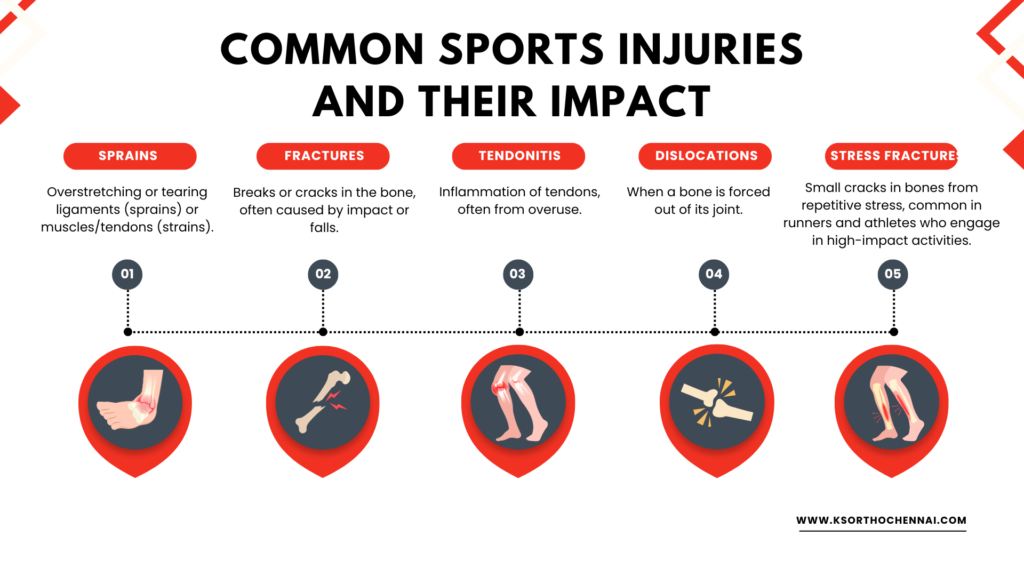 COMMON SPORTS INJURIES AND THEIR IMPACT

SPRAINS

Overstretching or tearing ligaments (sprains) or muscles/tendons (strains).

01

FRACTURES

Breaks or cracks in the bone, often caused by impact or falls.

02

TENDONITIS

Inflammation of tendons, often from overuse.

03

DISLOCATIONS

When a bone is forced out of its joint.

04

STRESS FRACTURES

Small cracks in bones from repetitive stress, common in runners and athletes who engage in high-impact activities.

05

WWW.KSORTHOCHENNAI.COM